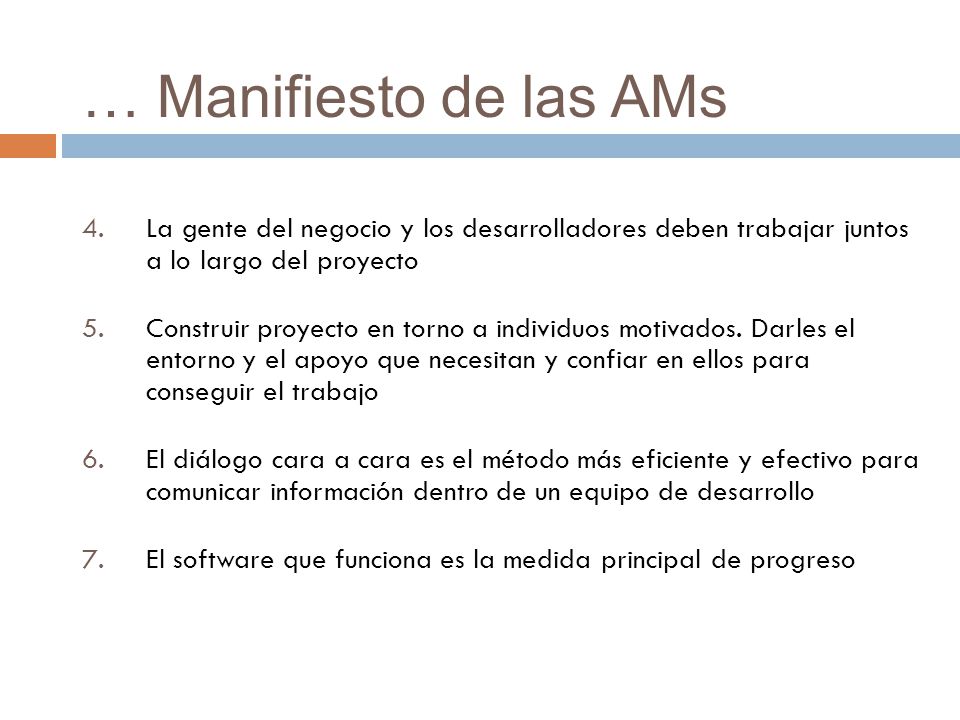 … Manifiesto de las AMs

4. La gente del negocio y los desarrolladores deben trabajar juntos a lo largo del proyecto

5. Construir proyecto en torno a individuos motivados. Darles el entorno y el apoyo que necesitan y confiar en ellos para conseguir el trabajo

6. El diálogo cara a cara es el método más eficiente y efectivo para comunicar información dentro de un equipo de desarrollo

7. El software que funciona es la medida principal de progreso